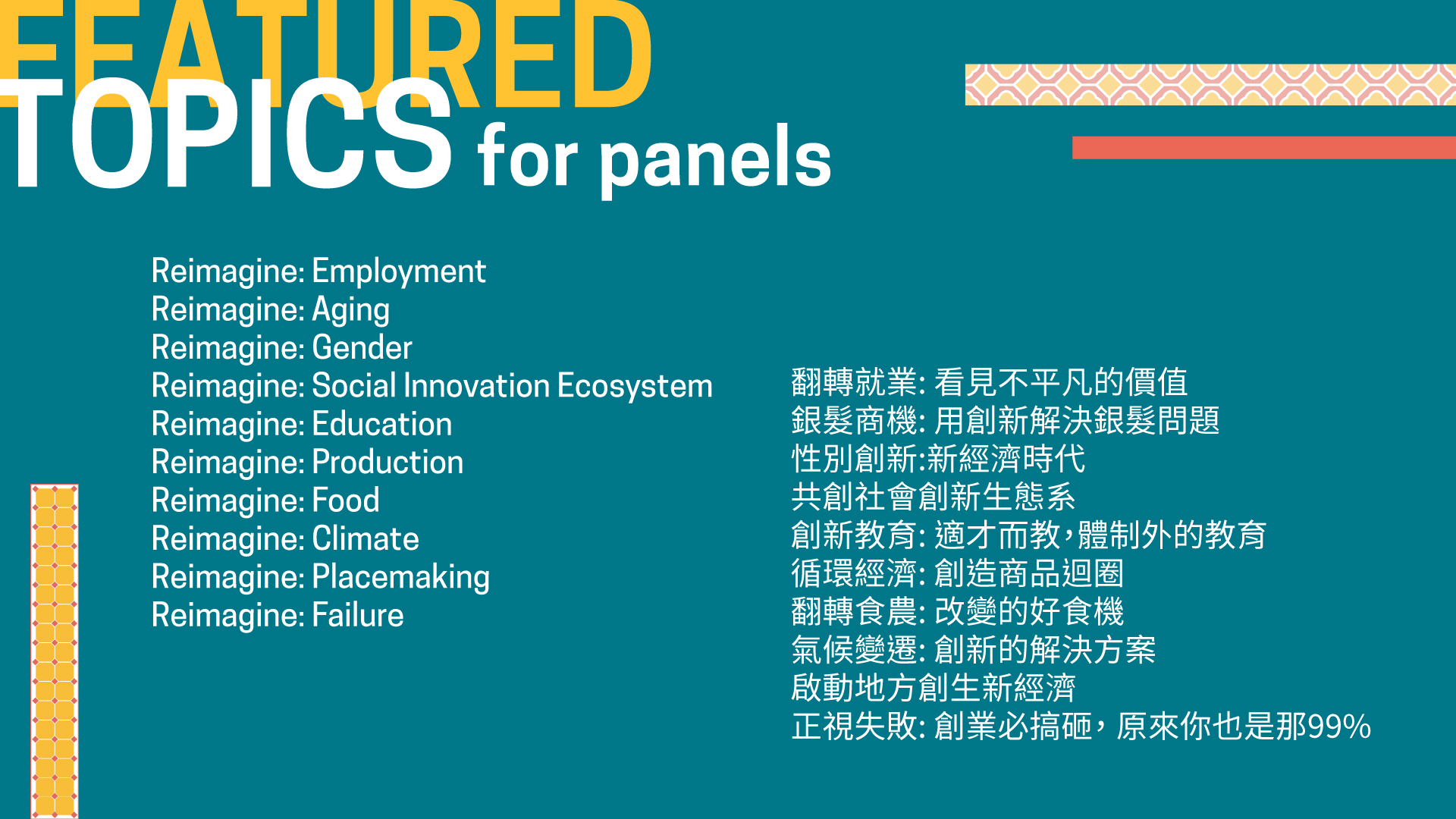 FEATURED
TOPICS for panels

Reimagine: Employment
Reimagine: Aging
Reimagine: Gender
Reimagine: Social Innovation Ecosystem
Reimagine: Education
Reimagine: Production
Reimagine: Food
Reimagine: Climate
Reimagine: Placemaking
Reimagine: Failure

翻轉就業: 看見不平凡的價值
銀髮商機: 用創新解決銀髮問題
性別創新:新經濟時代
共創社會創新生態系
創新教育: 適才而教，體制外的教育
循環經濟: 創造商品迴圈
翻轉食農: 改變的好食機
氣候變遷: 創新的解決方案
啟動地方創生新經濟
正視失敗: 創業必搞砸，原來你也是那99%